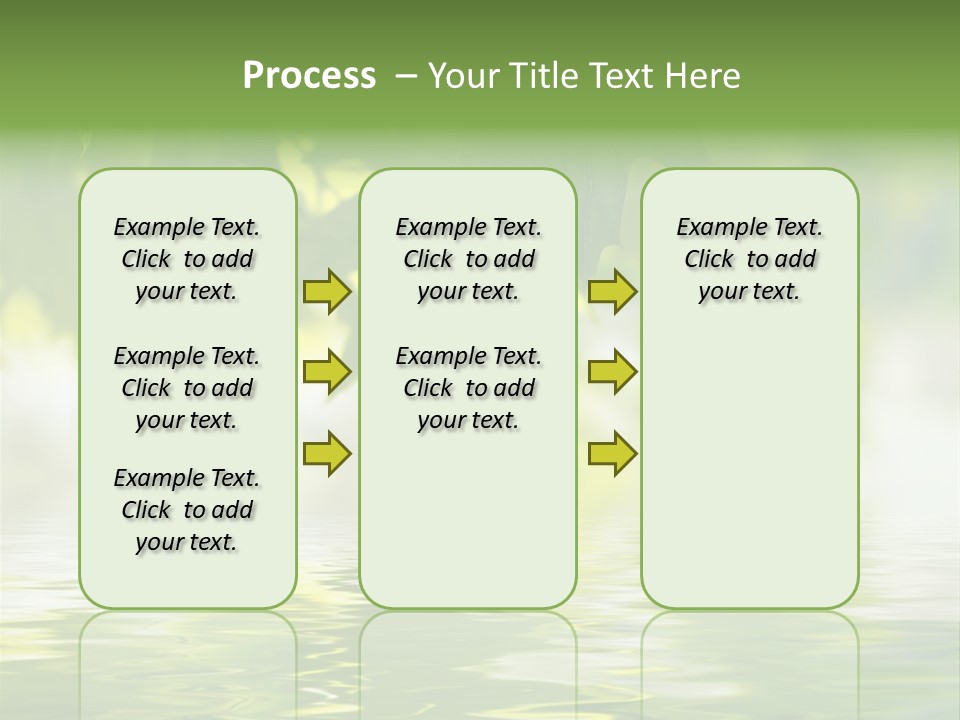 Process – Your Title Text Here

Example Text. Click to add your text.

Example Text. Click to add your text.

Example Text. Click to add your text.

Example Text. Click to add your text.

Example Text. Click to add your text.

Example Text. Click to add your text.